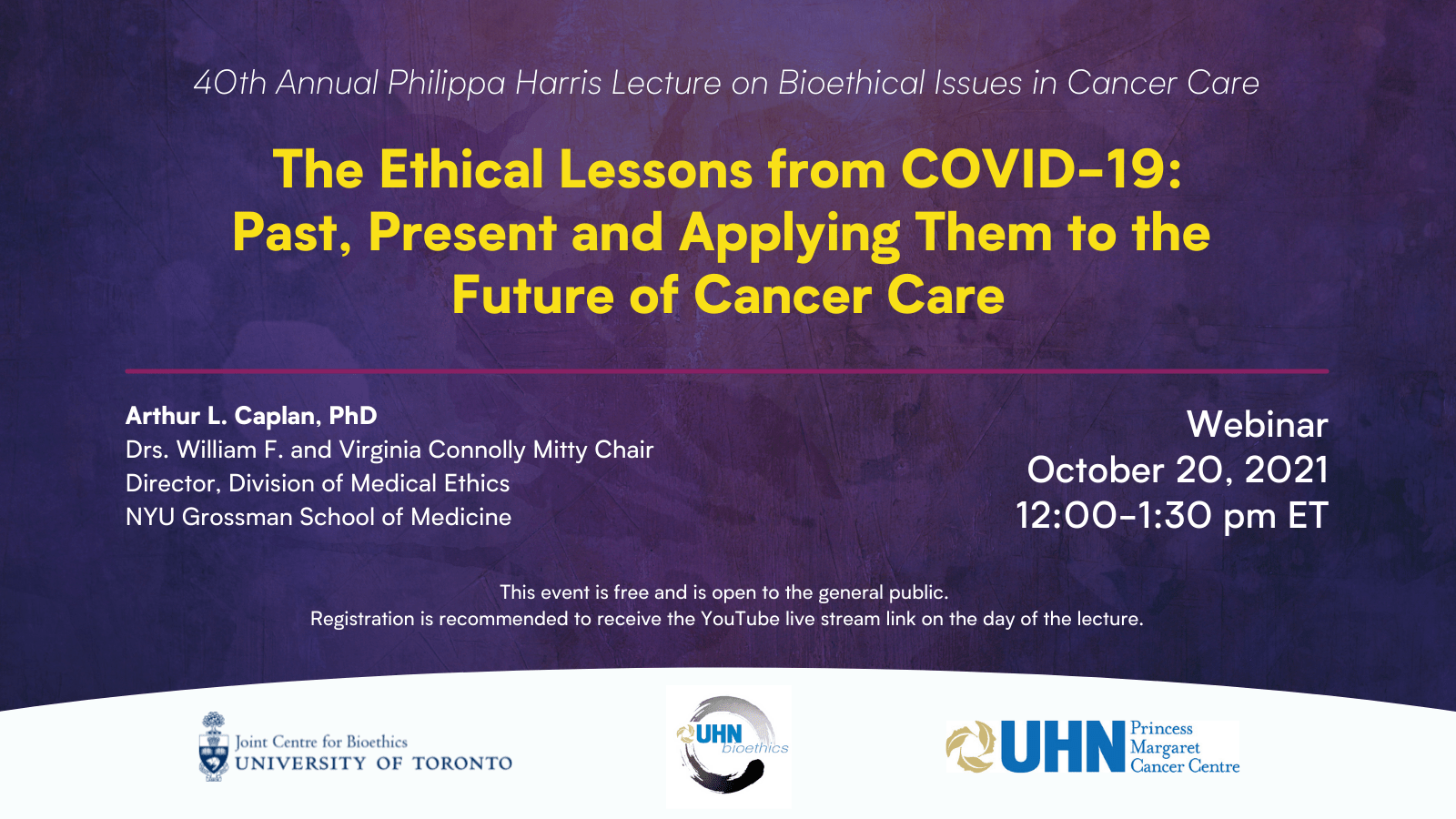 40th Annual Philippa Harris Lecture on Bioethical Issues in Cancer Care

The Ethical Lessons from COVID-19: Past, Present and Applying Them to the Future of Cancer Care

Arthur L. Caplan, PhD
Drs. William F. and Virginia Connolly Mitty Chair
Director, Division of Medical Ethics
NYU Grossman School of Medicine

Webinar
October 20, 2021
12:00-1:30 pm ET

This event is free and is open to the general public.
Registration is recommended to receive the YouTube live stream link on the day of the lecture.

Joint Centre for Bioethics
UNIVERSITY OF TORONTO

UHN bioethics

UHN Princess Margaret Cancer Centre